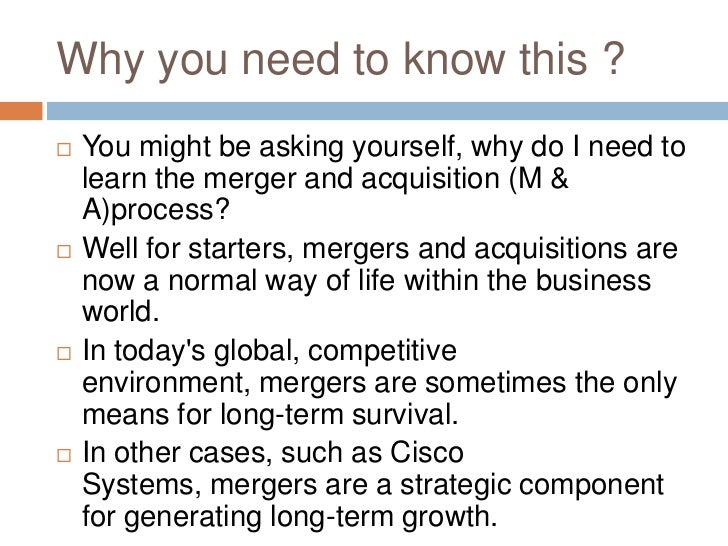 Why you need to know this ?

□ You might be asking yourself, why do I need to learn the merger and acquisition (M & A)process?

□ Well for starters, mergers and acquisitions are now a normal way of life within the business world.

□ In today's global, competitive environment, mergers are sometimes the only means for long-term survival.

□ In other cases, such as Cisco Systems, mergers are a strategic component for generating long-term growth.